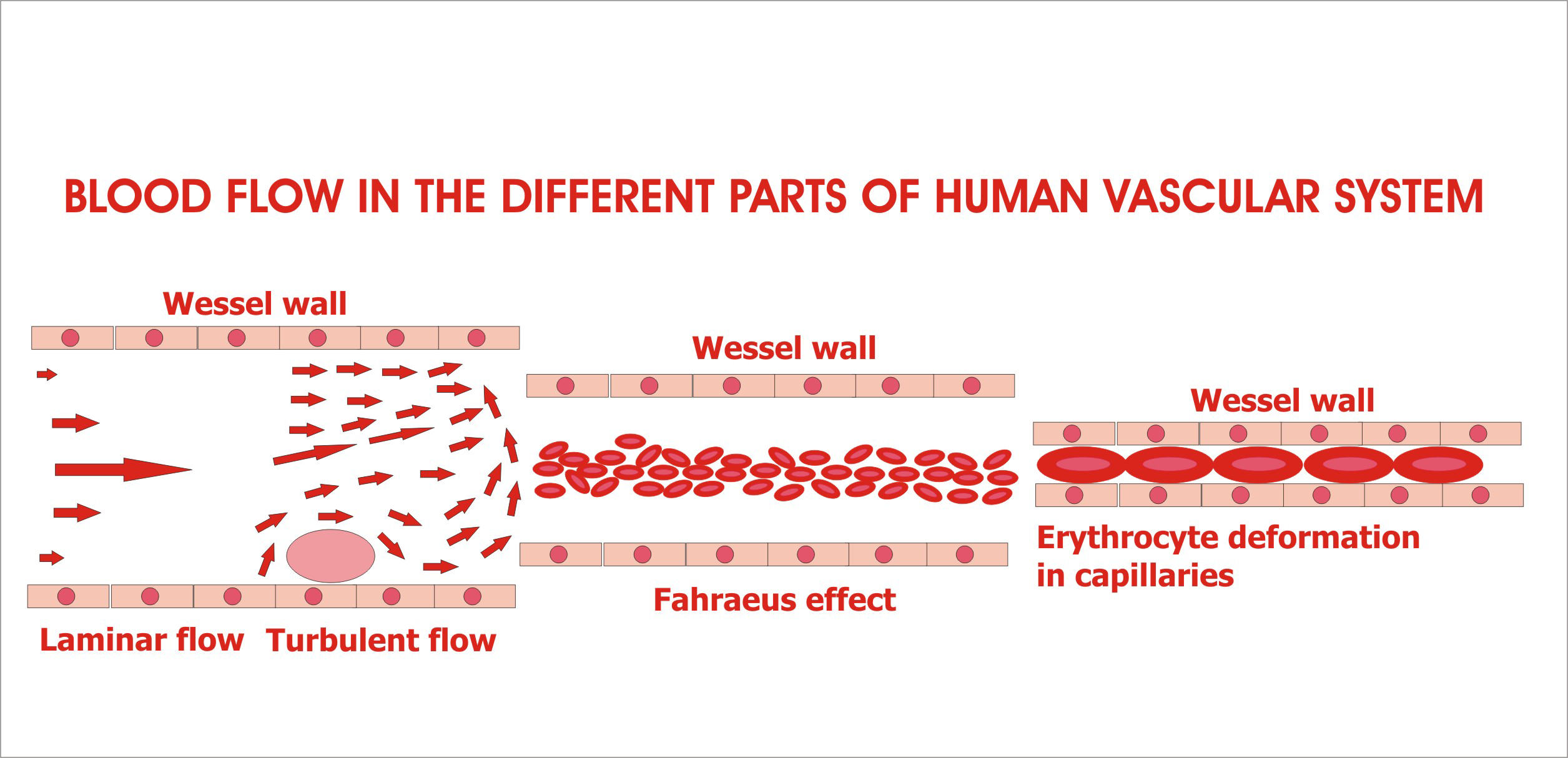 BLOOD FLOW IN THE DIFFERENT PARTS OF HUMAN VASCULAR SYSTEM

Wessel wall

Laminar flow Turbulent flow

Wessel wall

Fahraeus effect

Wessel wall

Erythrocyte deformation in capillaries